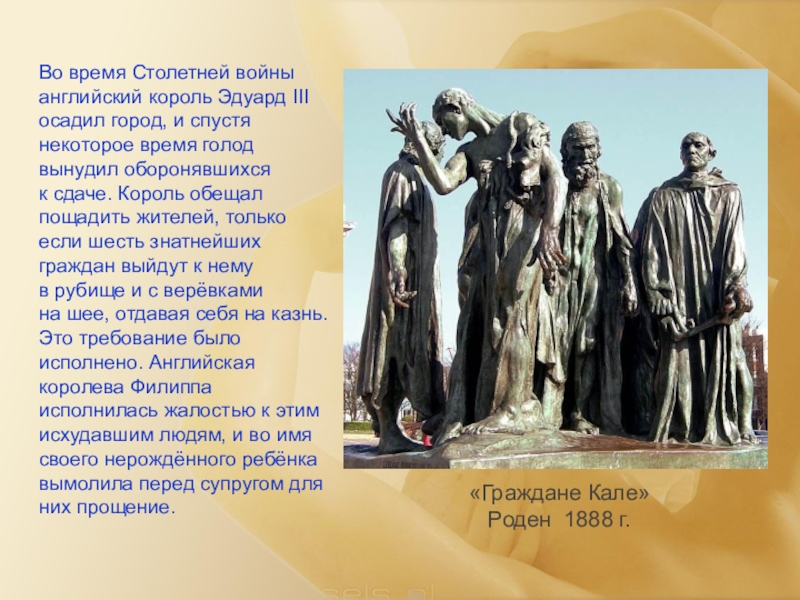 Во время Столетней войны английский король Эдуард III осадил город, и спустя некоторое время голод вынудил оборонявшихся к сдаче. Король обещал пощадить жителей, только если шесть знатнейших граждан выйдут к нему в рубище и с верёвками на шее, отдавая себя на казнь. Это требование было исполнено. Английская королева Филиппа исполнилась жалостью к этим исхудавшим людям, и во имя своего нерождённого ребёнка вымолила перед супругом для них прощение.

«Граждане Кале»
Роден 1888 г.